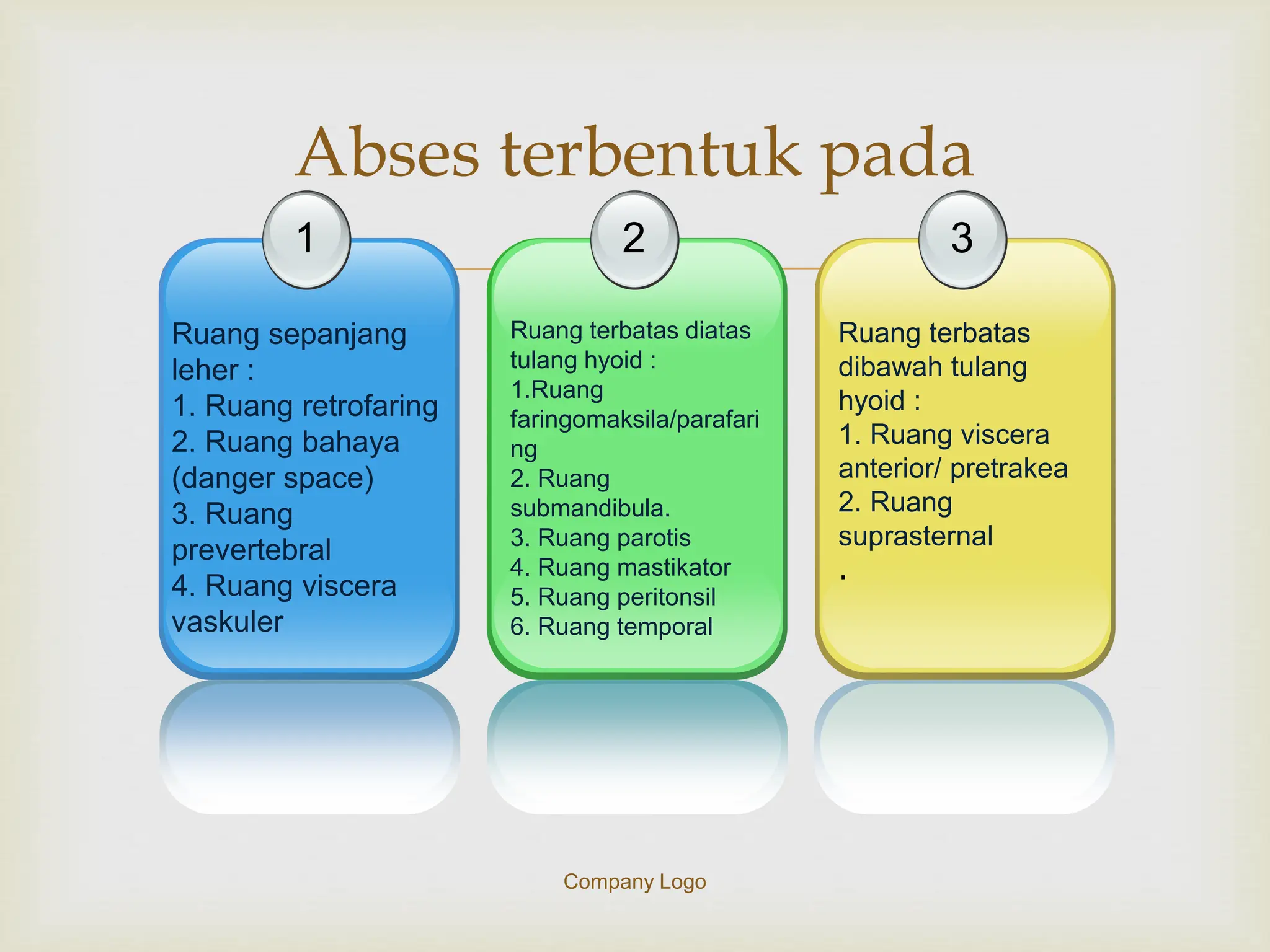 Abses terbentuk pada

1

Ruang sepanjang leher :
1. Ruang retrofaring
2. Ruang bahaya (danger space)
3. Ruang prevertebral
4. Ruang viscera vaskuler

2

Ruang terbatas diatas tulang hyoid :
1.Ruang faringomaksila/parafaring
2. Ruang submandibula.
3. Ruang parotis
4. Ruang mastikator
5. Ruang peritonsil
6. Ruang temporal

3

Ruang terbatas dibawah tulang hyoid :
1. Ruang viscera anterior/ pretrakea
2. Ruang suprasternal
.

Company Logo